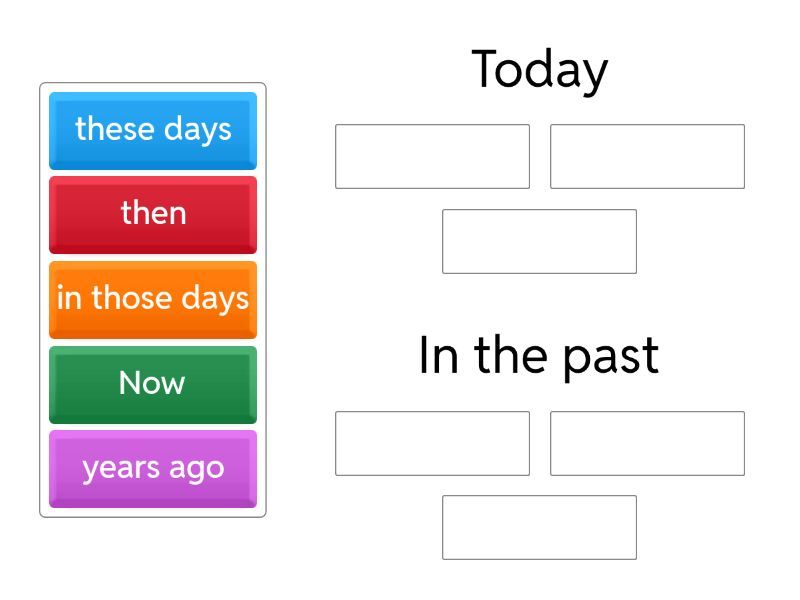 these days
then
in those days
Now
years ago

Today

In the past